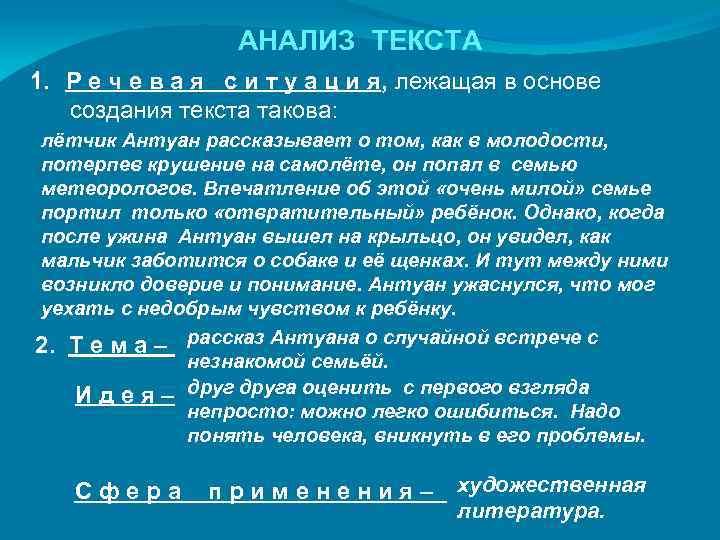 АНАЛИЗ ТЕКСТА

1. Речевая ситуация, лежащая в основе создания текста такова:

лётчик Антуан рассказывает о том, как в молодости, потерпев крушение на самолёте, он попал в семью метеорологов. Впечатление об этой «очень милой» семье портил только «отвратительный» ребёнок. Однако, когда после ужина Антуан вышел на крыльцо, он увидел, как мальчик заботится о собаке и её щенках. И тут между ними возникло доверие и понимание. Антуан ужаснулся, что мог уехать с недобрым чувством к ребёнку.

2. Тема – рассказ Антуана о случайной встрече с незнакомой семьёй.

Идея – друг друга оценить с первого взгляда непросто: можно легко ошибиться. Надо понять человека, вникнуть в его проблемы.

Сфера применения – художественная литература.